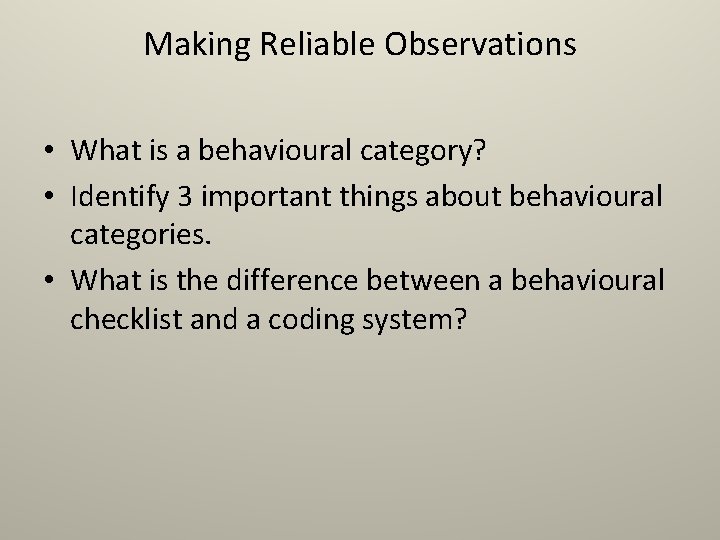 Making Reliable Observations

• What is a behavioural category?
• Identify 3 important things about behavioural categories.
• What is the difference between a behavioural checklist and a coding system?